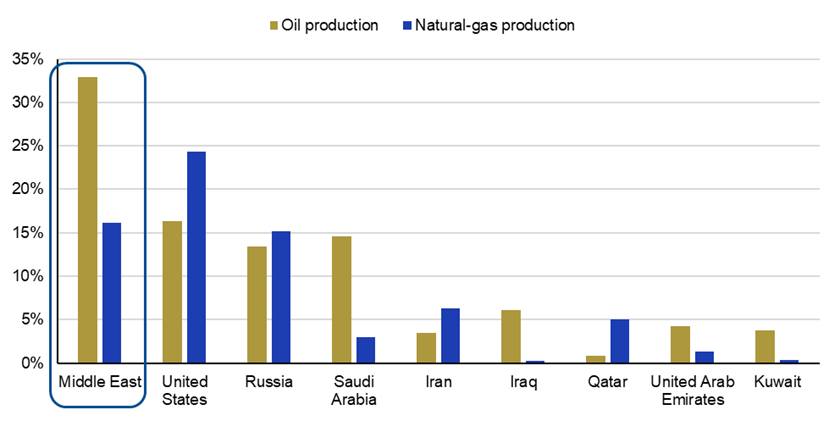 Oil production Natural-gas production

35%
30%
25%
20%
15%
10%
5%
0%

Middle East
United States
Russia
Saudi Arabia
Iran
Iraq
Qatar
United Arab Emirates
Kuwait